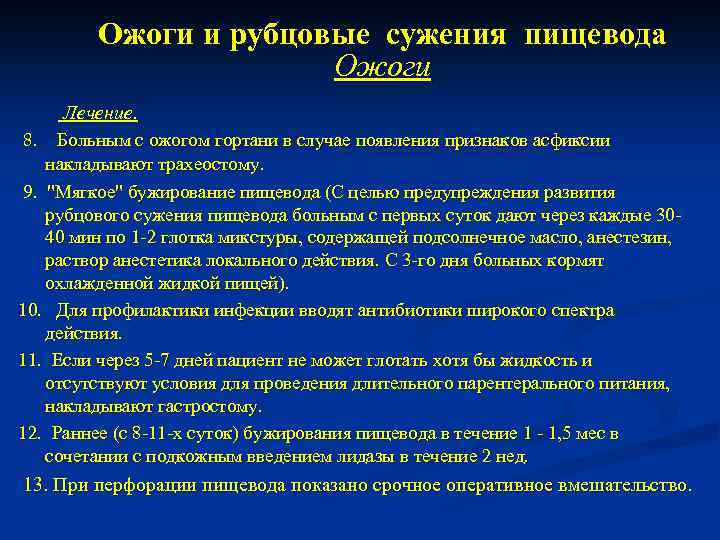 Ожоги и рубцовые сужения пищевода
Ожоги

Лечение.

8. Больным с ожогом гортани в случае появления признаков асфиксии накладывают трахеостому.

9. "Мягкое" бужирование пищевода (С целью предупреждения развития рубцового сужения пищевода больным с первых суток дают через каждые 30-40 мин по 1-2 глотка микстуры, содержащей подсолнечное масло, анестезин, раствор анестетика локального действия. С 3-го дня больных кормят охлажденной жидкой пищей).

10. Для профилактики инфекции вводят антибиотики широкого спектра действия.

11. Если через 5-7 дней пациент не может глотать хотя бы жидкость и отсутствуют условия для проведения длительного парентерального питания, накладывают гастростому.

12. Раннее (с 8-11-х суток) бужирования пищевода в течение 1 - 1,5 мес в сочетании с подкожным введением лидазы в течение 2 нед.

13. При перфорации пищевода показано срочное оперативное вмешательство.